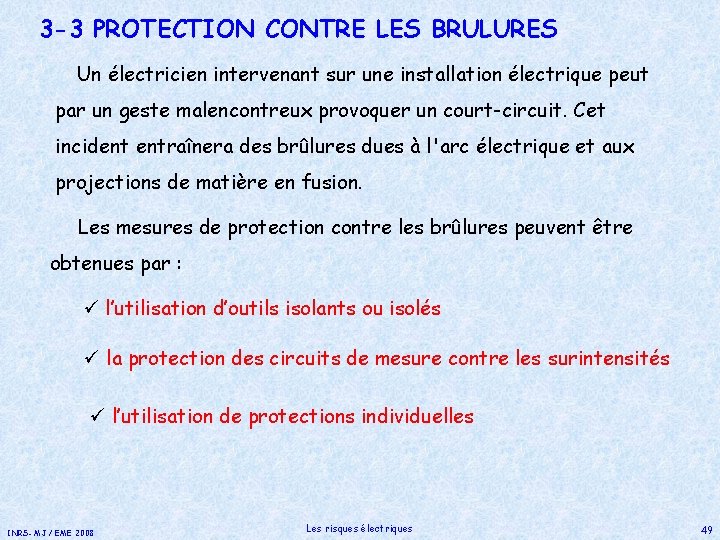 3-3 PROTECTION CONTRE LES BRULURES

Un électricien intervenant sur une installation électrique peut par un geste malencontreux provoquer un court-circuit. Cet incident entraînera des brûlures dues à l'arc électrique et aux projections de matière en fusion.

Les mesures de protection contre les brûlures peuvent être obtenues par :

✓ l'utilisation d'outils isolants ou isolés

✓ la protection des circuits de mesure contre les surintensités

✓ l'utilisation de protections individuelles

INRS- MJ / EME 2008

Les risques électriques

49